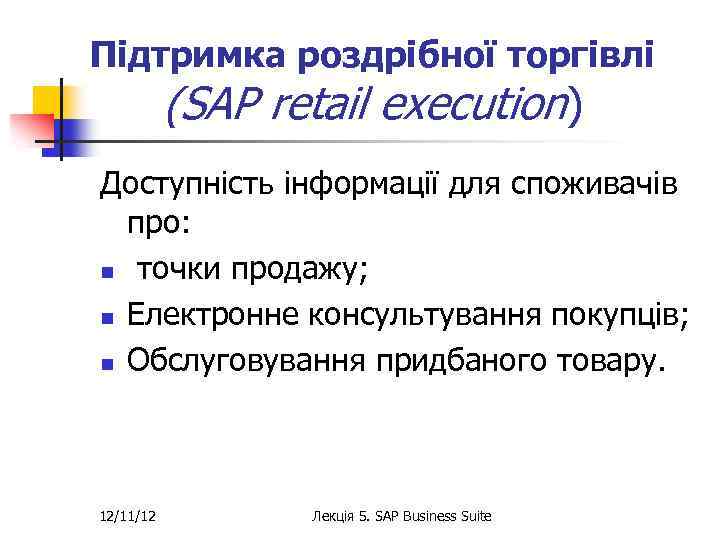 Підтримка роздрібної торгівлі (SAP retail execution)

Доступність інформації для споживачів про:

- точки продажу;
- Електронне консультування покупців;
- Обслуговування придбаного товару.

12/11/12

Лекція 5. SAP Business Suite